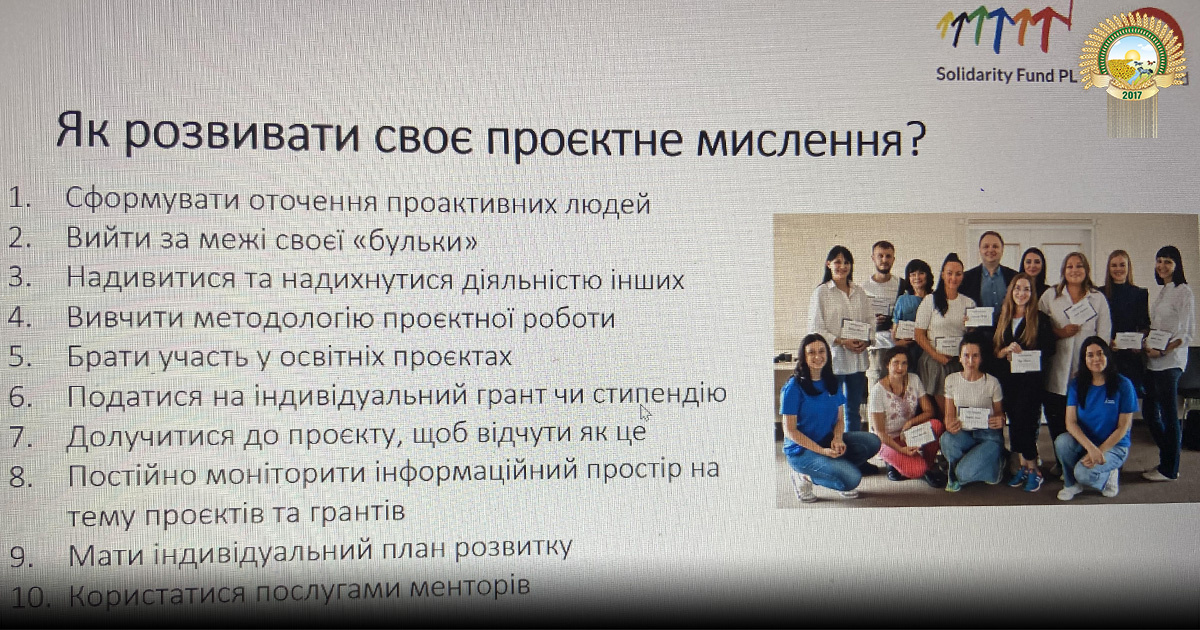 Solidarity Fund PL

2017

Як розвивати своє проєктне мислення?

1. Сформувати оточення проактивних людей
2. Вийти за межі своєї «бульки»
3. Надивитися та надихнутися діяльністю інших
4. Вивчити методологію проєктної роботи
5. Брати участь у освітніх проєктах
6. Податися на індивідуальний грант чи стипендію
7. Долучитися до проєкту, щоб відчути як це
8. Постійно моніторити інформаційний простір на тему проєктів та грантів
9. Мати індивідуальний план розвитку
10. Користатися послугами менторів